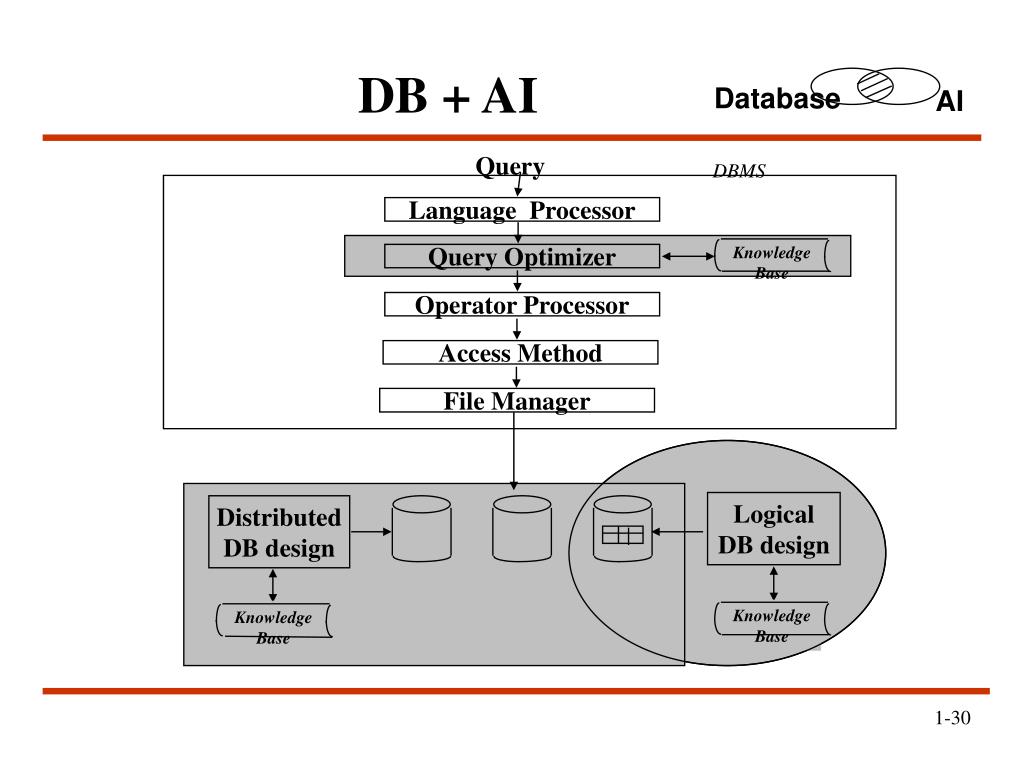 DB + AI

Database AI

Query

DBMS

Language Processor

Query Optimizer

Knowledge Base

Operator Processor

Access Method

File Manager

Distributed DB design

Knowledge Base

Logical DB design

Knowledge Base

1-30